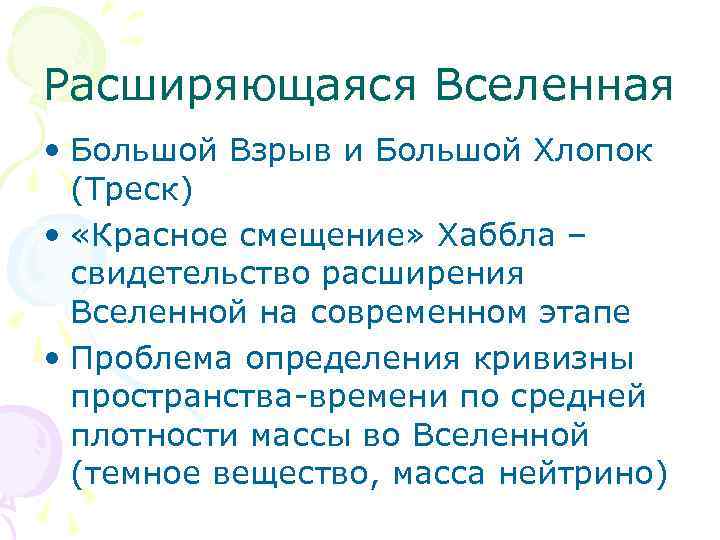 Расширяющаяся Вселенная

• Большой Взрыв и Большой Хлопок (Треск)
• «Красное смещение» Хаббла – свидетельство расширения Вселенной на современном этапе
• Проблема определения кривизны пространства-времени по средней плотности массы во Вселенной (темное вещество, масса нейтрино)